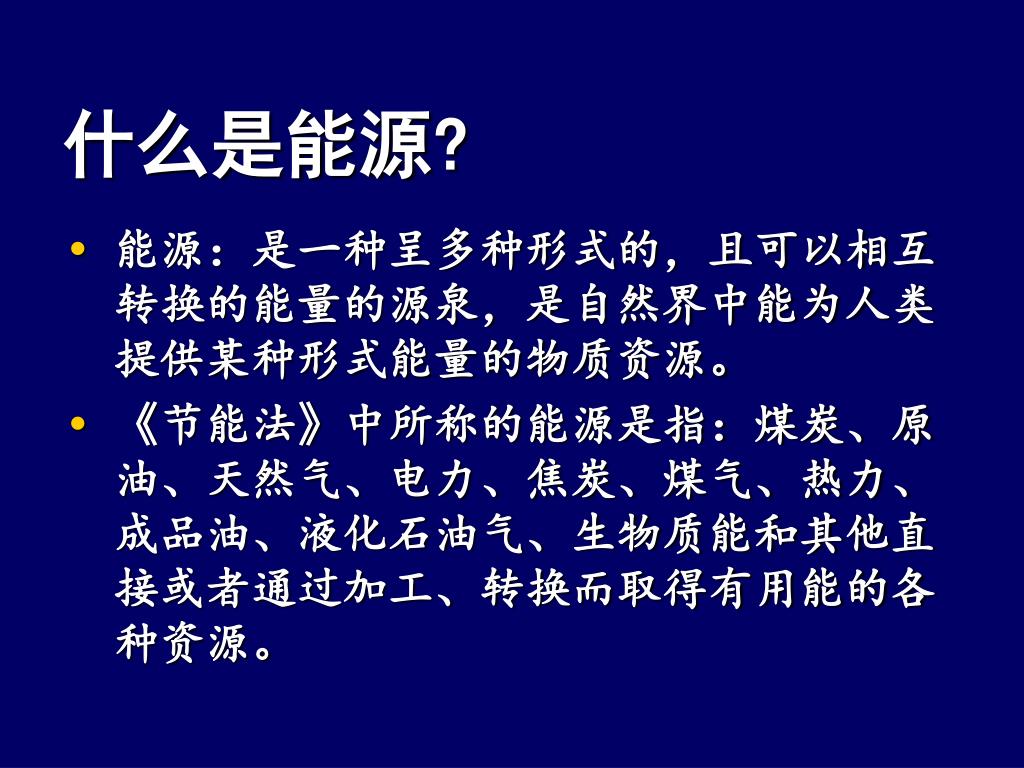 什么是能源?

• 能源：是一种呈多种形式的，且可以相互转换的能量的源泉，是自然界中能为人类提供某种形式能量的物质资源。

• 《节能法》中所称的能源是指：煤炭、原油、天然气、电力、焦炭、煤气、热力、成品油、液化石油气、生物质能和其他直接或者通过加工、转换而取得有用能的各种资源。